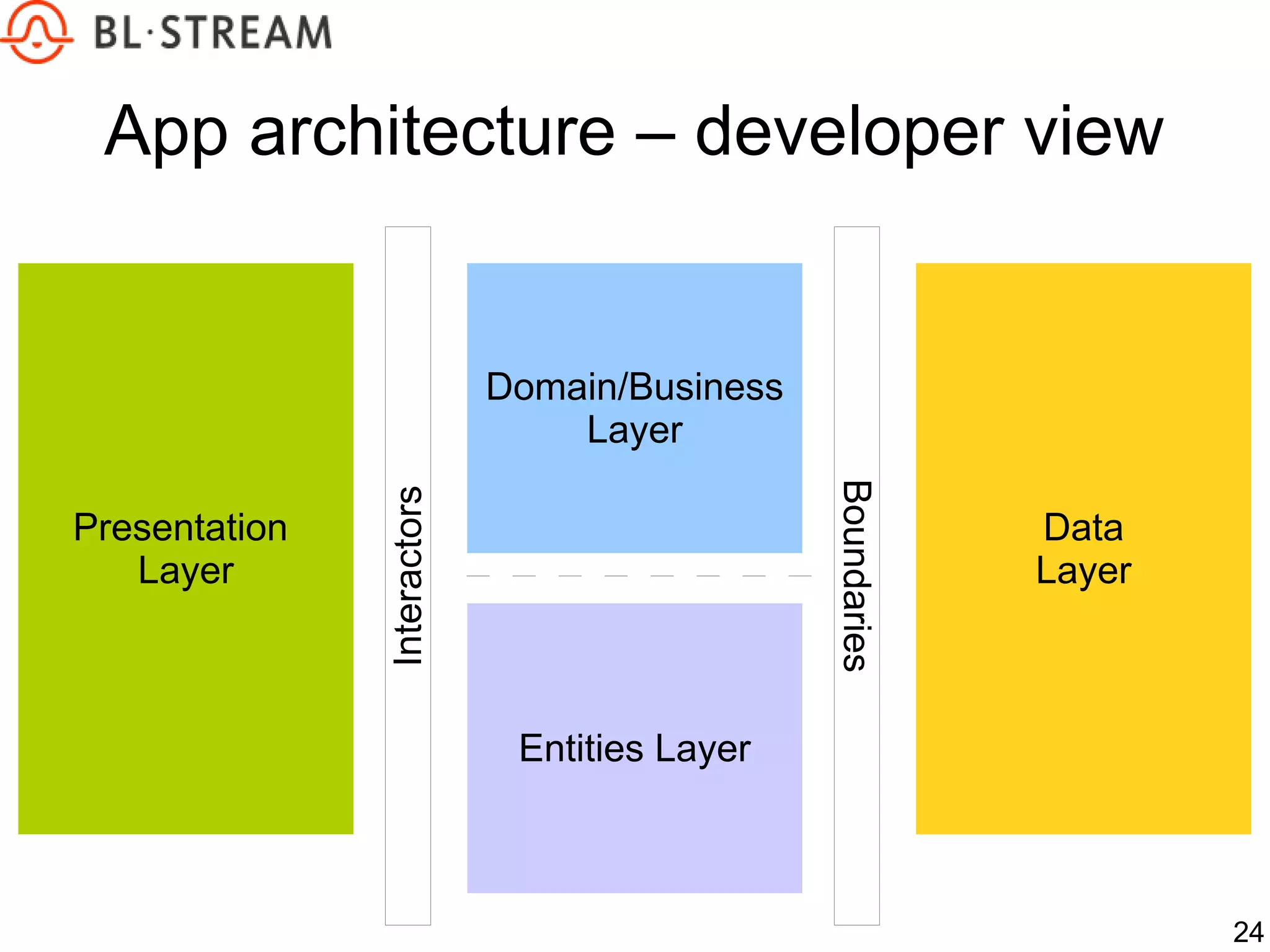 BL·STREAM

App architecture – developer view

Presentation Layer

Interactors

Domain/Business Layer

Entities Layer

Boundaries

Data Layer

24